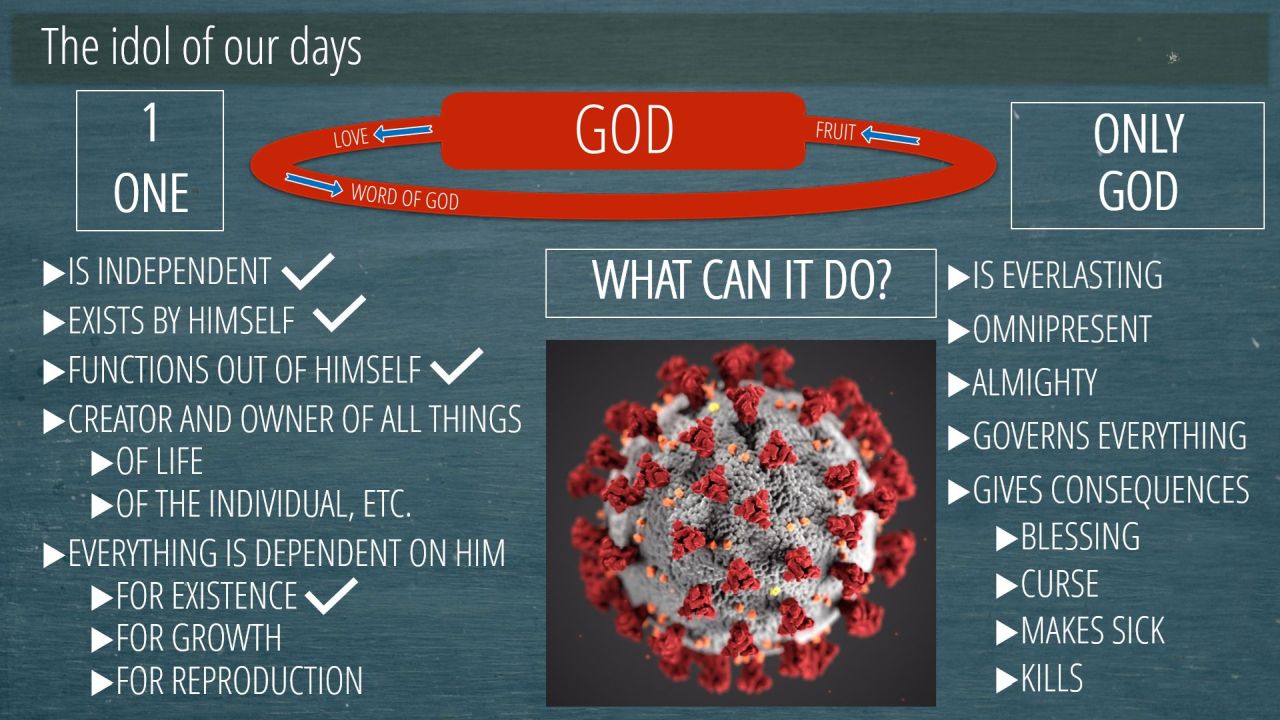 The idol of our days

1
ONE

LOVE
GOD
FRUIT
WORD OF GOD

ONLY
GOD

▶IS INDEPENDENT ✓
▶EXISTS BY HIMSELF ✓
▶FUNCTIONS OUT OF HIMSELF ✓
▶CREATOR AND OWNER OF ALL THINGS
▶OF LIFE
▶OF THE INDIVIDUAL, ETC.
▶EVERYTHING IS DEPENDENT ON HIM
▶FOR EXISTENCE ✓
▶FOR GROWTH
▶FOR REPRODUCTION

WHAT CAN IT DO?

▶IS EVERLASTING
▶OMNIPRESENT
▶ALMIGHTY
▶GOVERNS EVERYTHING
▶GIVES CONSEQUENCES
▶BLESSING
▶CURSE
▶MAKES SICK
▶KILLS